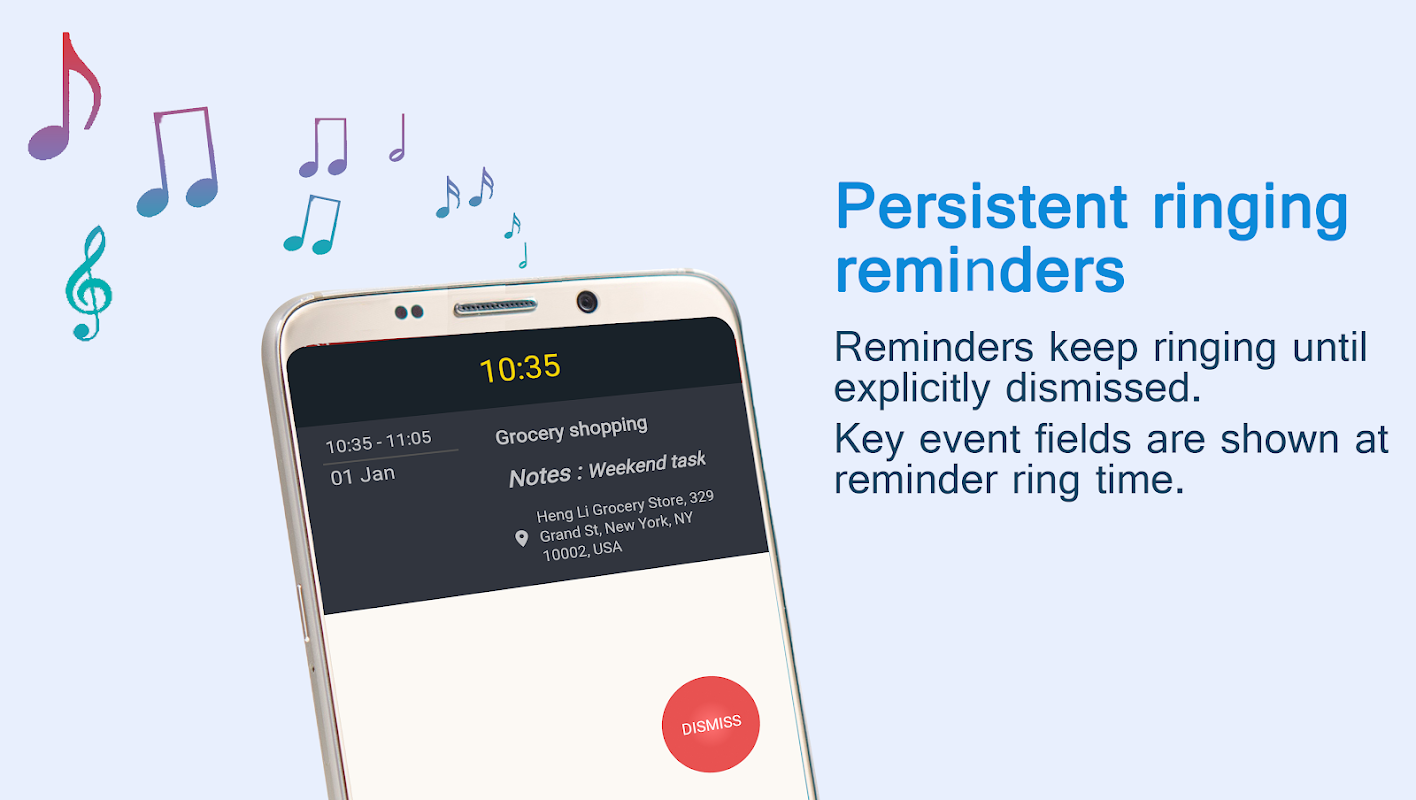 10:35

10:35 - 11:05

01 Jan

Grocery shopping

Notes : Weekend task

Heng Li Grocery Store, 329 Grand St, New York, NY 10002, USA

DISMISS

Persistent ringing reminders

Reminders keep ringing until explicitly dismissed.

Key event fields are shown at reminder ring time.